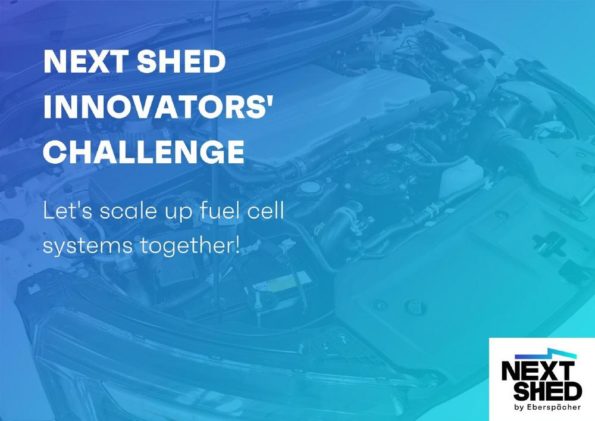 NEXT SHED INNOVATORS' CHALLENGE

Let's scale up fuel cell systems together!

NEXT SHED
by Eberspächer